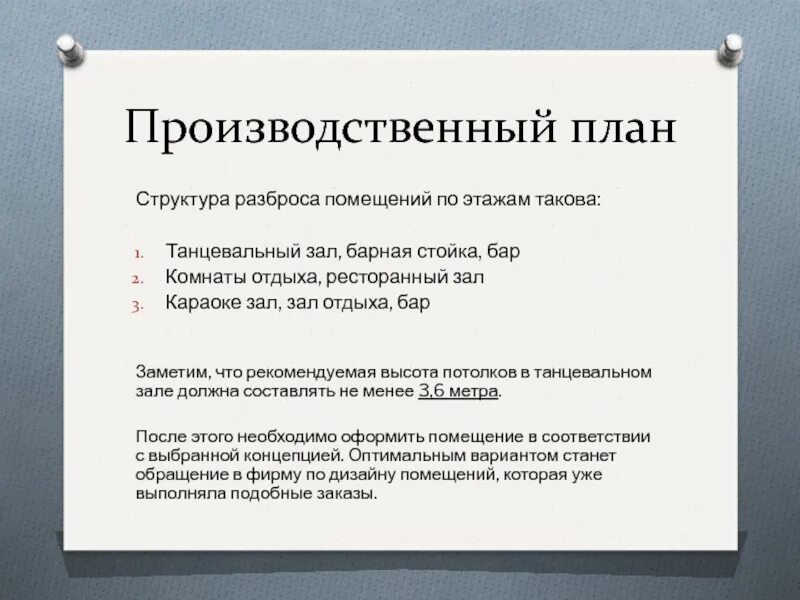 Производственный план

Структура разброса помещений по этажам такова:

1. Танцевальный зал, барная стойка, бар
2. Комнаты отдыха, ресторанный зал
3. Караоке зал, зал отдыха, бар

Заметим, что рекомендуемая высота потолков в танцевальном зале должна составлять не менее 3,6 метра.

После этого необходимо оформить помещение в соответствии с выбранной концепцией. Оптимальным вариантом станет обращение в фирму по дизайну помещений, которая уже выполняла подобные заказы.